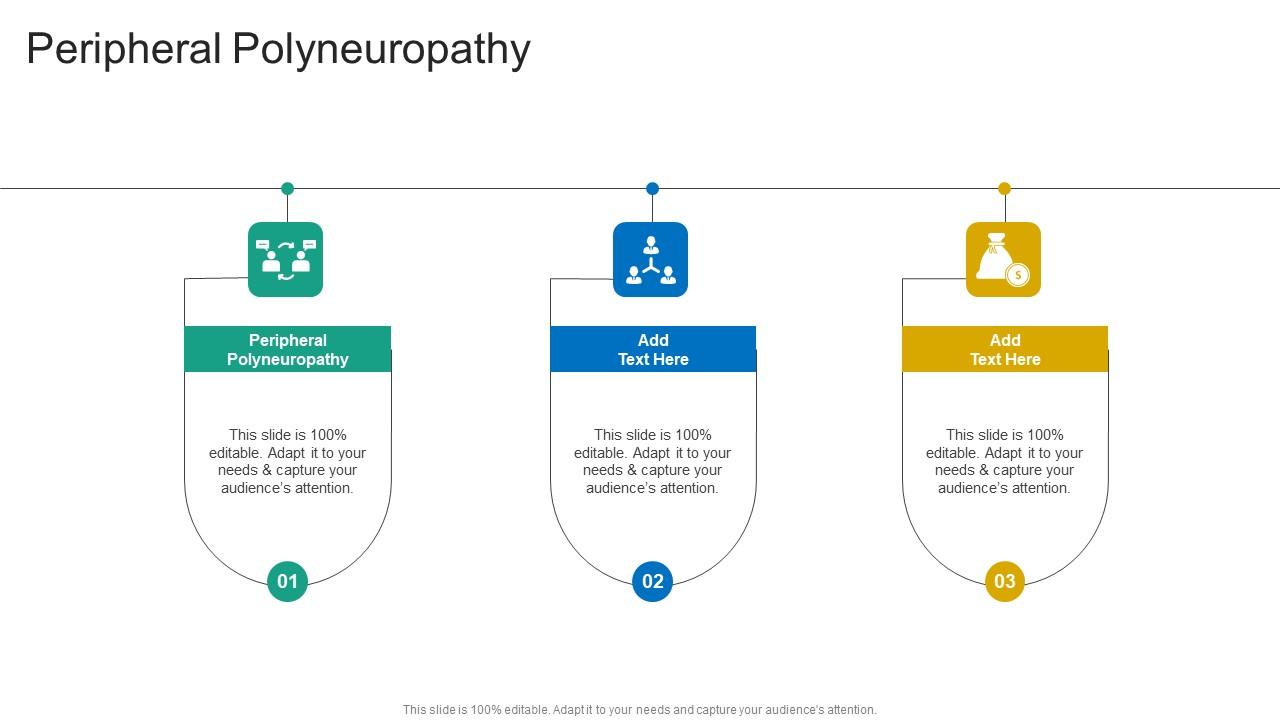 Peripheral Polyneuropathy

Peripheral Polyneuropathy

This slide is 100% editable. Adapt it to your needs & capture your audience's attention.

01

Add Text Here

This slide is 100% editable. Adapt it to your needs & capture your audience's attention.

02

Add Text Here

This slide is 100% editable. Adapt it to your needs & capture your audience's attention.

03

This slide is 100% editable. Adapt it to your needs and capture your audience's attention.